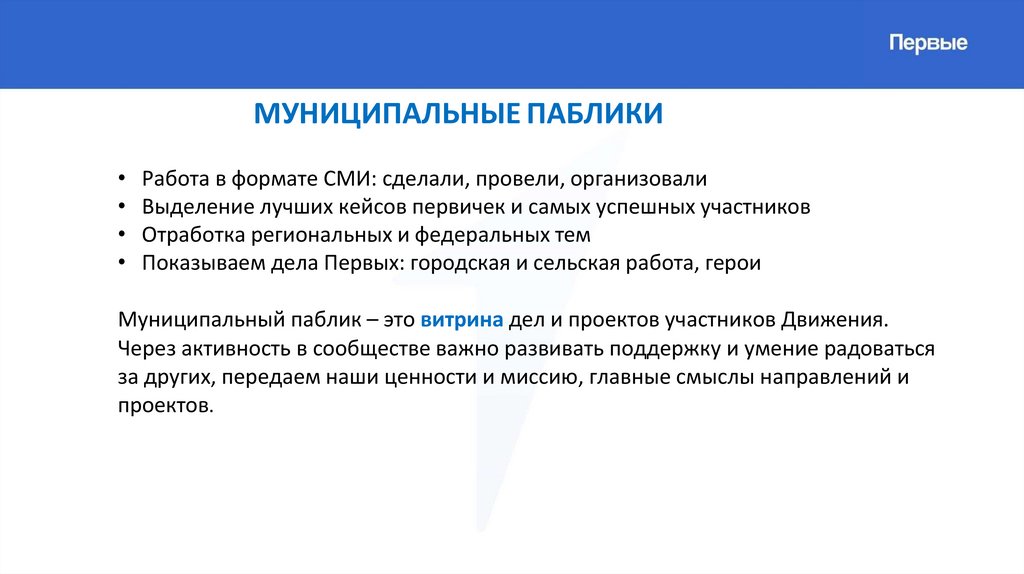 Первые

МУНИЦИПАЛЬНЫЕ ПАБЛИКИ

• Работа в формате СМИ: сделали, провели, организовали
• Выделение лучших кейсов первичек и самых успешных участников
• Отработка региональных и федеральных тем
• Показываем дела Первых: городская и сельская работа, герои

Муниципальный паблик – это витрина дел и проектов участников Движения. Через активность в сообществе важно развивать поддержку и умение радоваться за других, передаем наши ценности и миссию, главные смыслы направлений и проектов.